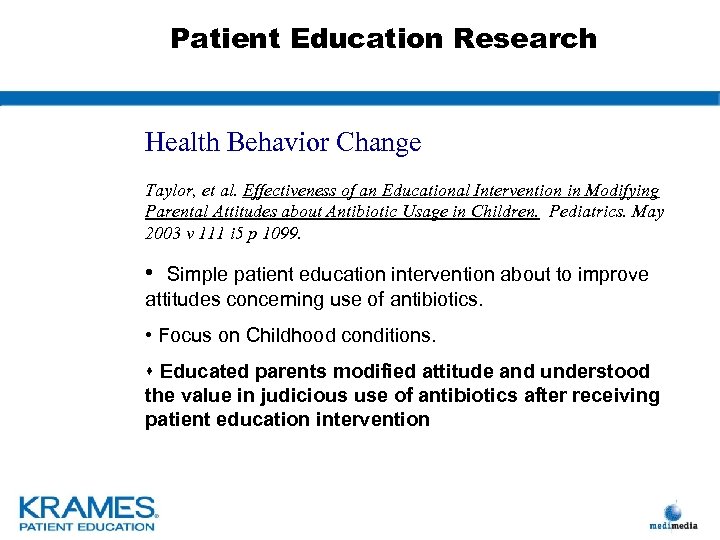 Patient Education Research

Health Behavior Change

Taylor, et al. Effectiveness of an Educational Intervention in Modifying Parental Attitudes about Antibiotic Usage in Children. Pediatrics. May 2003 v 111 i5 p 1099.

• Simple patient education intervention about to improve attitudes concerning use of antibiotics.

• Focus on Childhood conditions.

• Educated parents modified attitude and understood the value in judicious use of antibiotics after receiving patient education intervention

KRAMES PATIENT EDUCATION

medimedia